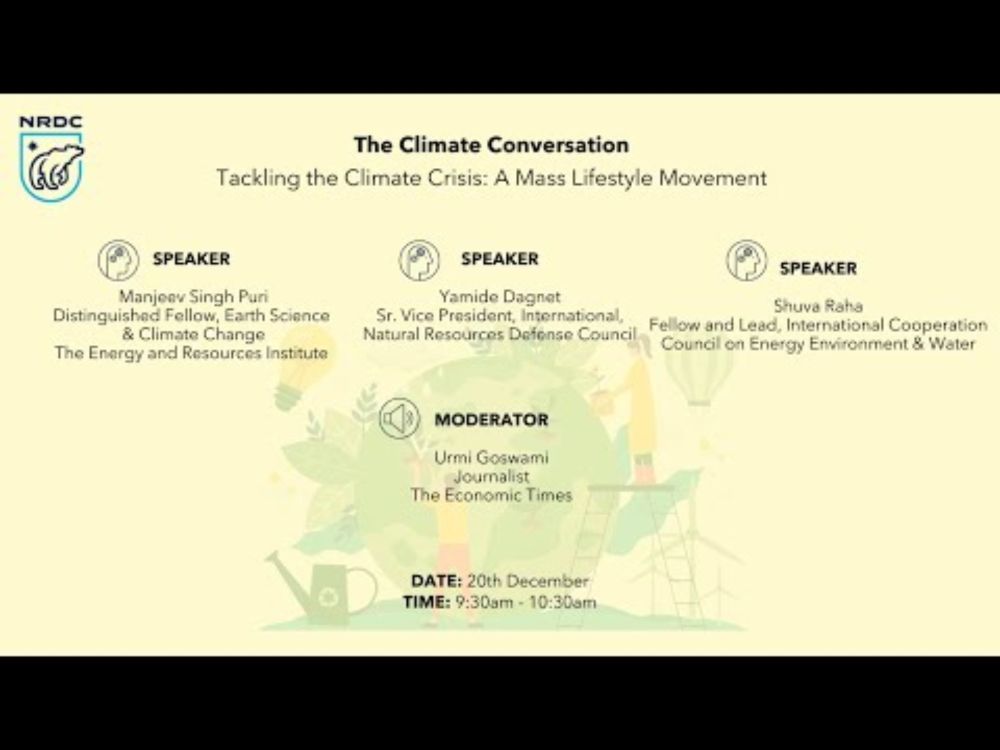 NRDC

The Climate Conversation

Tackling the Climate Crisis: A Mass Lifestyle Movement

SPEAKER
Manjeev Singh Puri
Distinguished Fellow, Earth Science & Climate Change
The Energy and Resources Institute

SPEAKER
Yamide Dagnet
Sr. Vice President, International, Natural Resources Defense Council

SPEAKER
Shuva Raha
Fellow and Lead, International Cooperation
Council on Energy Environment & Water

MODERATOR
Urmi Goswami
Journalist
The Economic Times

DATE: 20th December
TIME: 9:30am - 10:30am